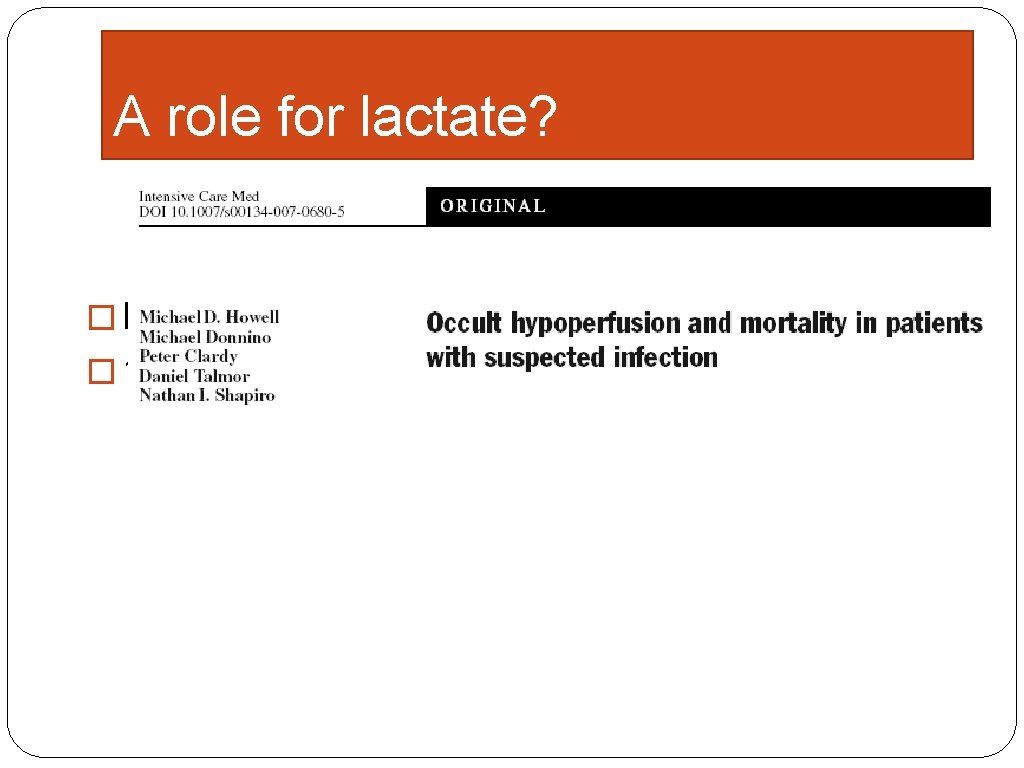 A role for lactate?

Intensive Care Med
DOI 10.1007/s00134-007-0680-5

ORIGINAL

Michael D. Howell
Michael Donnino
Peter Clardy
Daniel Talmor
Nathan I. Shapiro

Occult hypoperfusion and mortality in patients with suspected infection